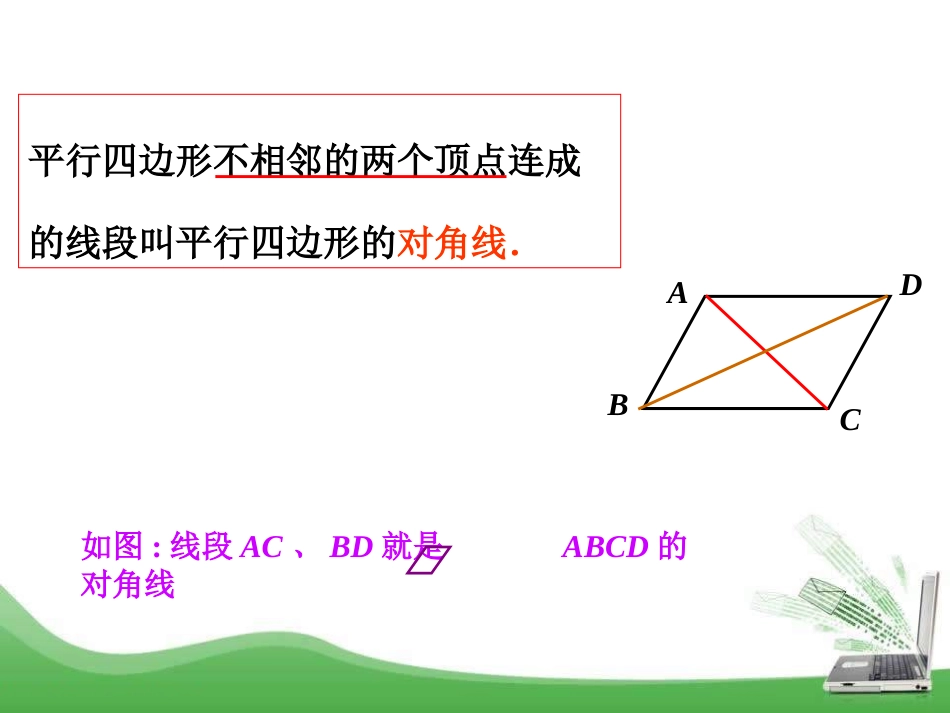 平行四边形不相邻的两个顶点连成的线段叫平行四边形的对角线.

A
D
B
C

如图 : 线段 AC 、 BD 就是 ▱ ABCD 的对角线